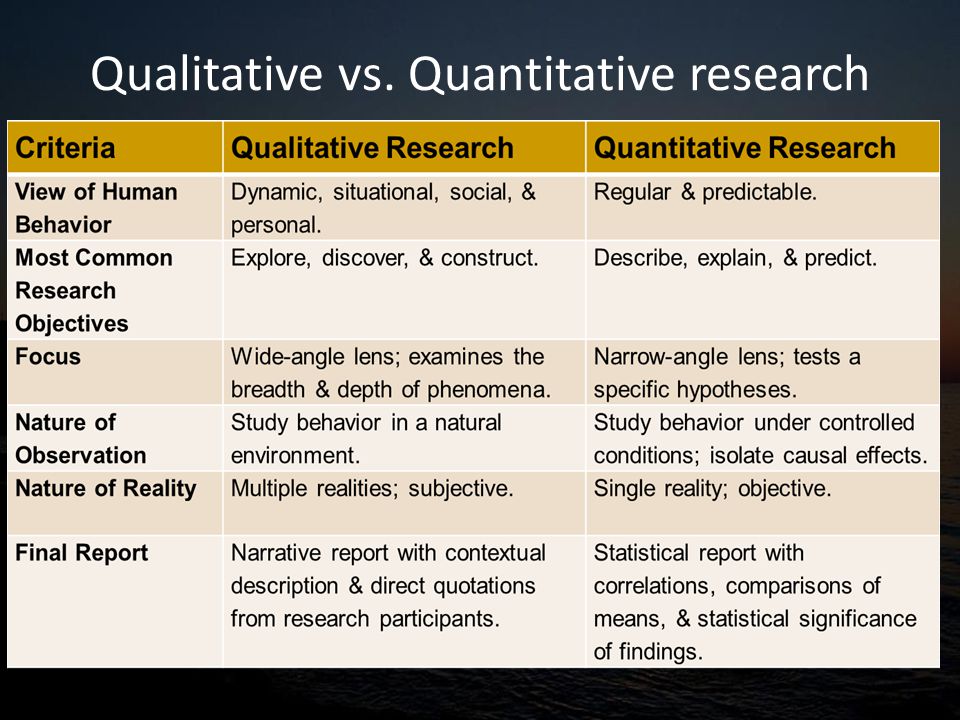 Qualitative vs. Quantitative research

| Criteria | Qualitative Research | Quantitative Research |
|---|---|---|
| View of Human Behavior | Dynamic, situational, social, & personal. | Regular & predictable. |
| Most Common Research Objectives | Explore, discover, & construct. | Describe, explain, & predict. |
| Focus | Wide-angle lens; examines the breadth & depth of phenomena. | Narrow-angle lens; tests a specific hypotheses. |
| Nature of Observation | Study behavior in a natural environment. | Study behavior under controlled conditions; isolate causal effects. |
| Nature of Reality | Multiple realities; subjective. | Single reality; objective. |
| Final Report | Narrative report with contextual description & direct quotations from research participants. | Statistical report with correlations, comparisons of means, & statistical significance of findings. |